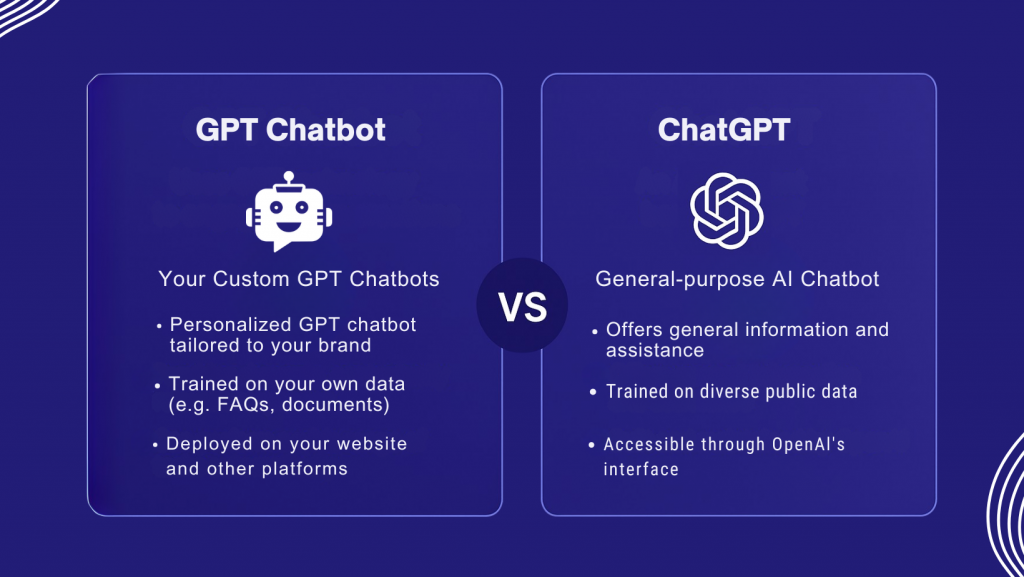 GPT Chatbot

Your Custom GPT Chatbots

• Personalized GPT chatbot tailored to your brand

• Trained on your own data (e.g. FAQs, documents)

• Deployed on your website and other platforms

VS

ChatGPT

General-purpose AI Chatbot

• Offers general information and assistance

• Trained on diverse public data

• Accessible through OpenAI's interface